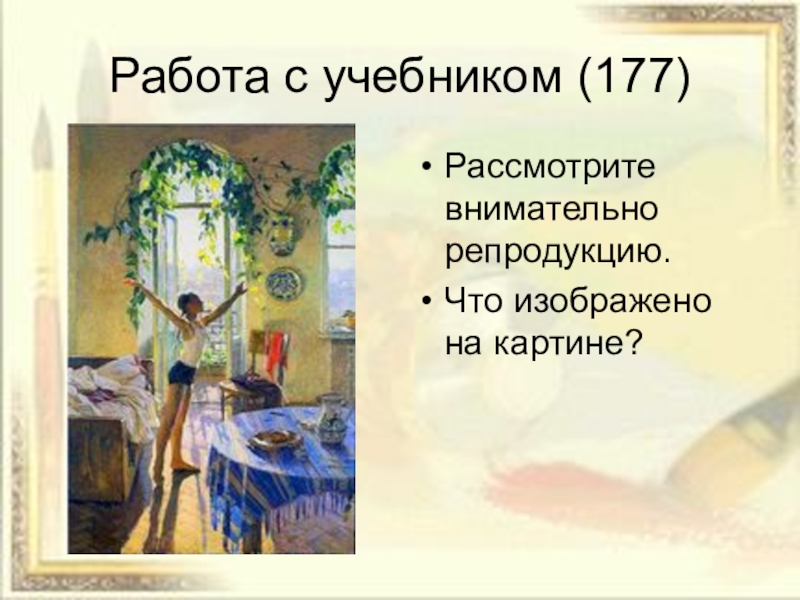 Работа с учебником (177)

• Рассмотрите внимательно репродукцию.
• Что изображено на картине?